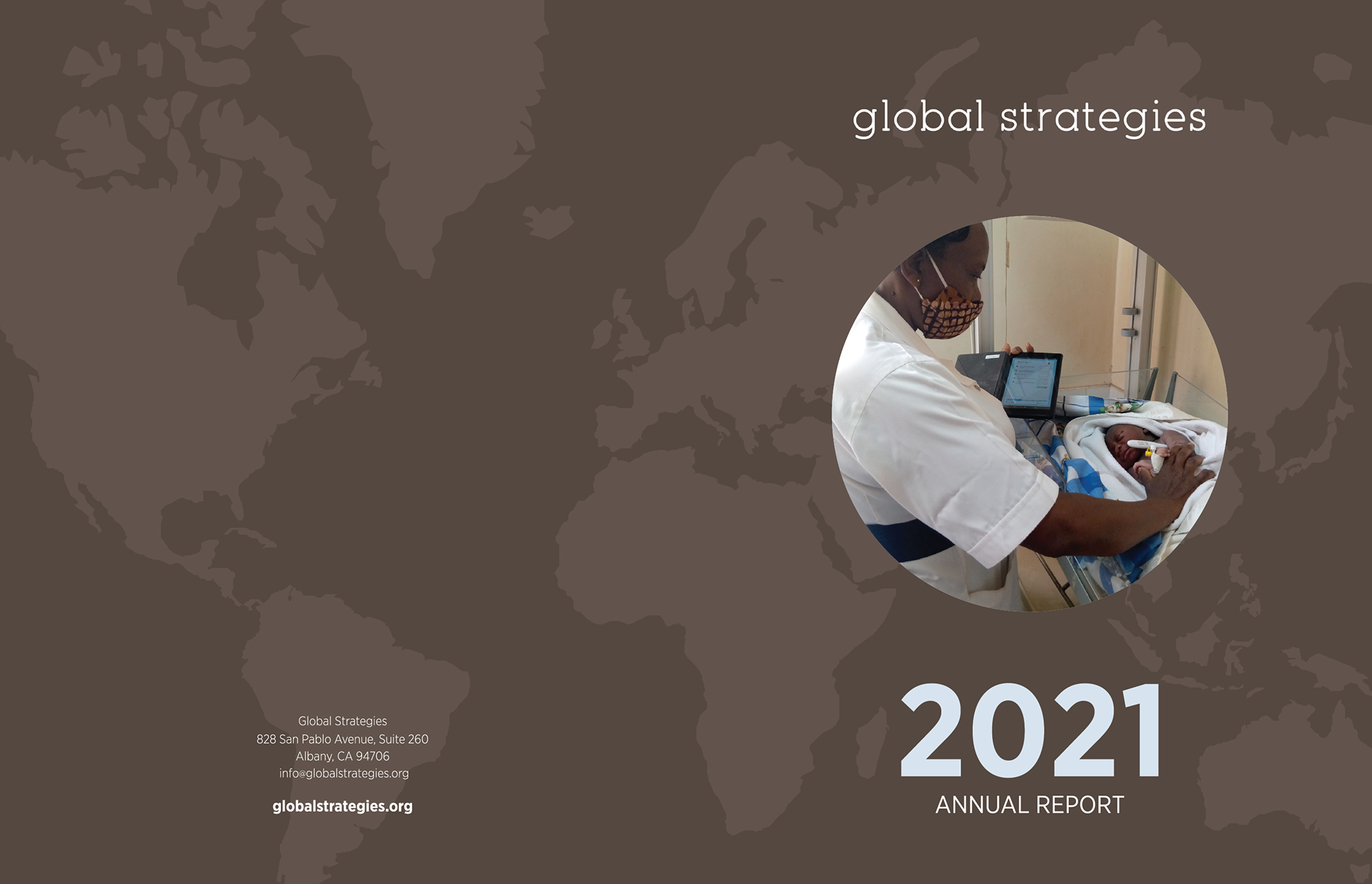 Global Strategies
828 San Pablo Avenue, Suite 260
Albany, CA 94706
info@globalstrategies.org

globalstrategies.org

global strategies

2021
ANNUAL REPORT